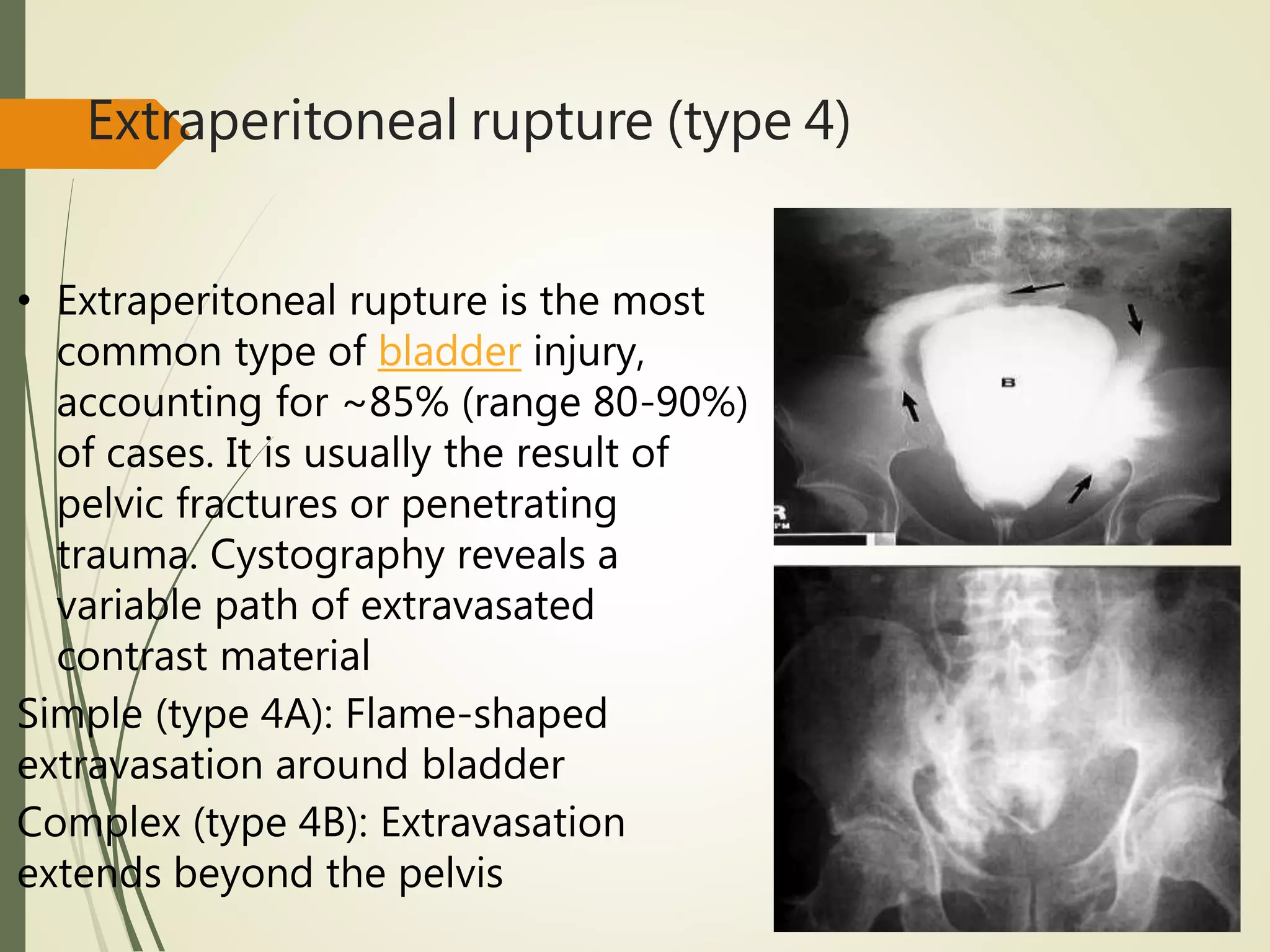 Extraperitoneal rupture (type 4)

• Extraperitoneal rupture is the most common type of bladder injury, accounting for ~85% (range 80-90%) of cases. It is usually the result of pelvic fractures or penetrating trauma. Cystography reveals a variable path of extravasated contrast material

Simple (type 4A): Flame-shaped extravasation around bladder

Complex (type 4B): Extravasation extends beyond the pelvis

B

R